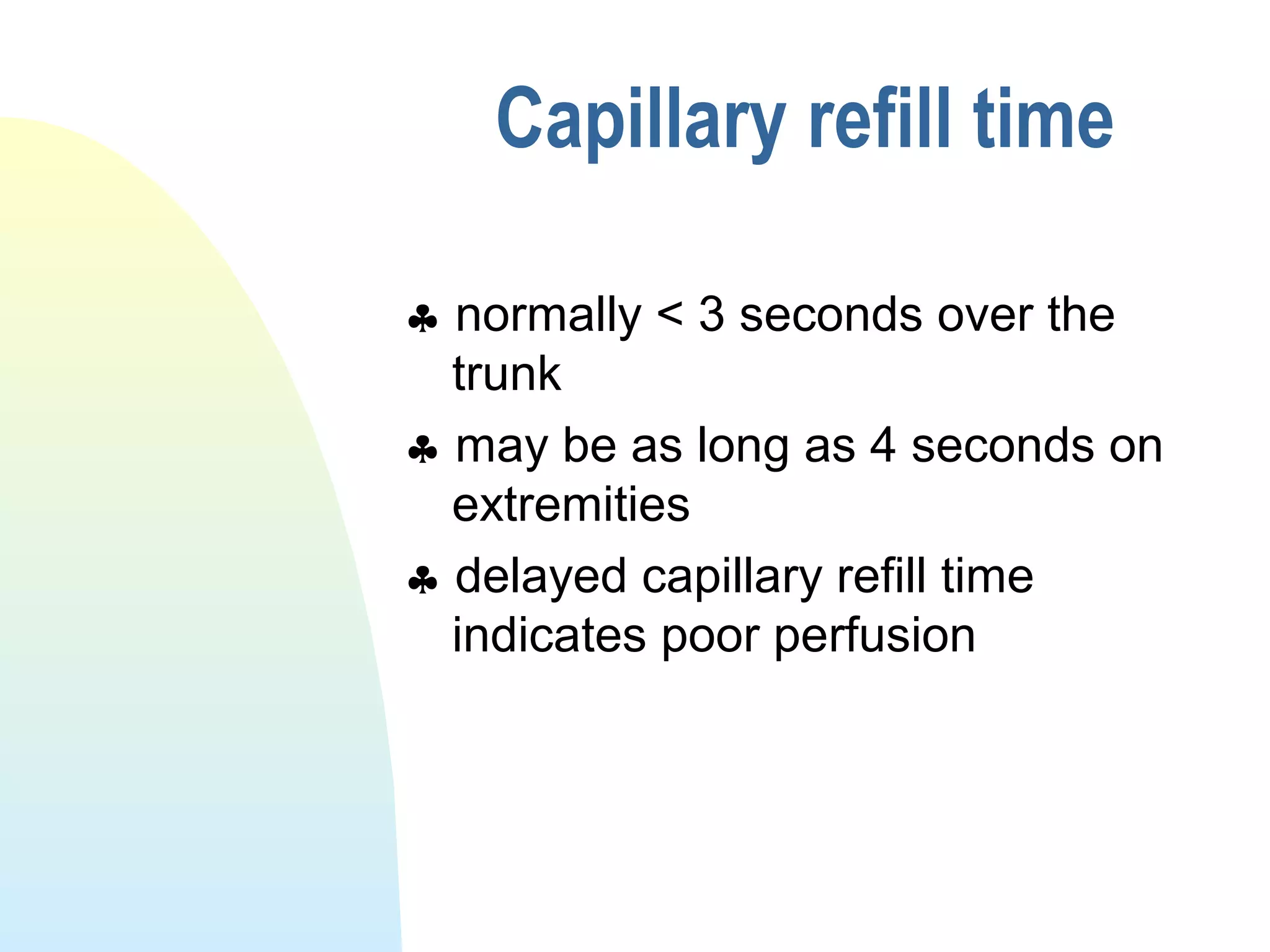 Capillary refill time

♣ normally < 3 seconds over the trunk

♣ may be as long as 4 seconds on extremities

♣ delayed capillary refill time indicates poor perfusion